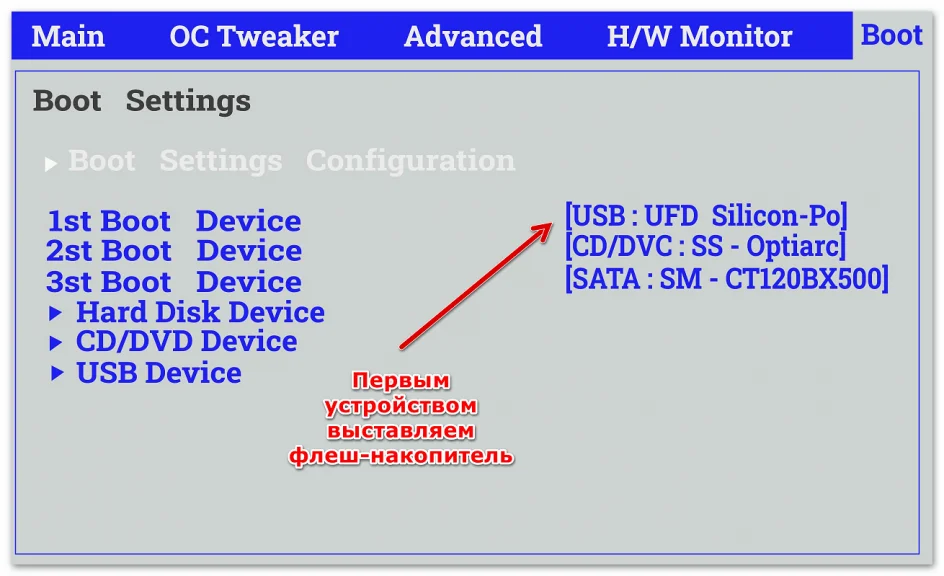 Main OC Tweaker Advanced H/W Monitor Boot

Boot Settings

▸ Boot Settings Configuration

1st Boot Device
2st Boot Device
3st Boot Device
▸ Hard Disk Device
▸ CD/DVD Device
▸ USB Device

[USB : UFD Silicon-Po]
[CD/DVC : SS - Optiarc]
[SATA : SM - CT120BX500]

Первым устройством выставляем флеш-накопитель